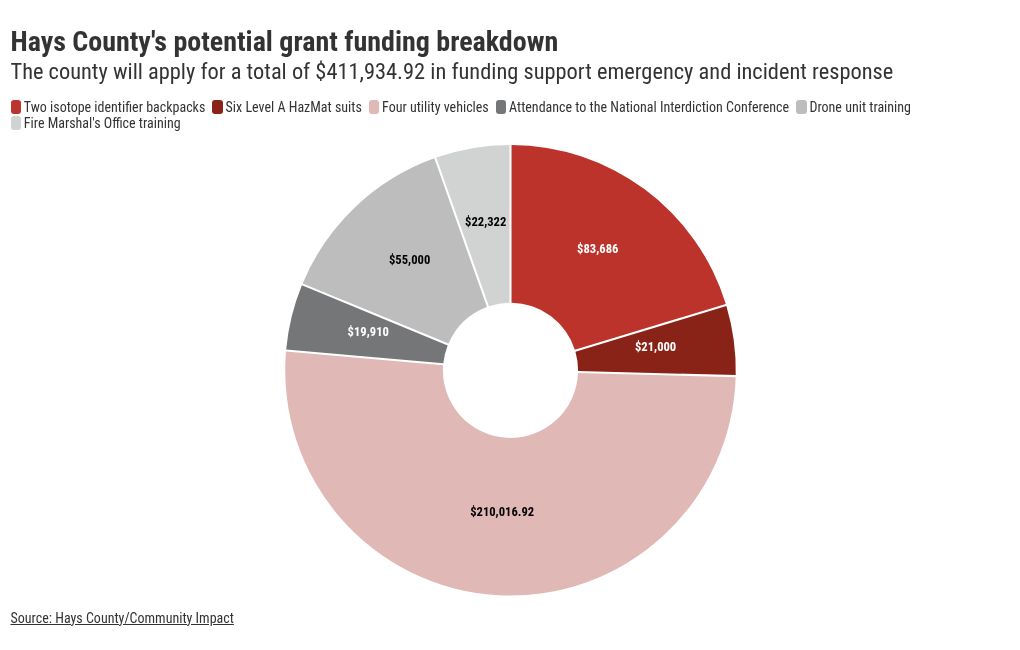 Hays County's potential grant funding breakdown
The county will apply for a total of $411,934.92 in funding support emergency and incident response

Two isotope identifier backpacks
Six Level A HazMat suits
Four utility vehicles
Attendance to the National Interdiction Conference
Drone unit training
Fire Marshal's Office training

$83,686
$21,000
$210,016.92
$19,910
$55,000
$22,322

Source: Hays County/Community Impact